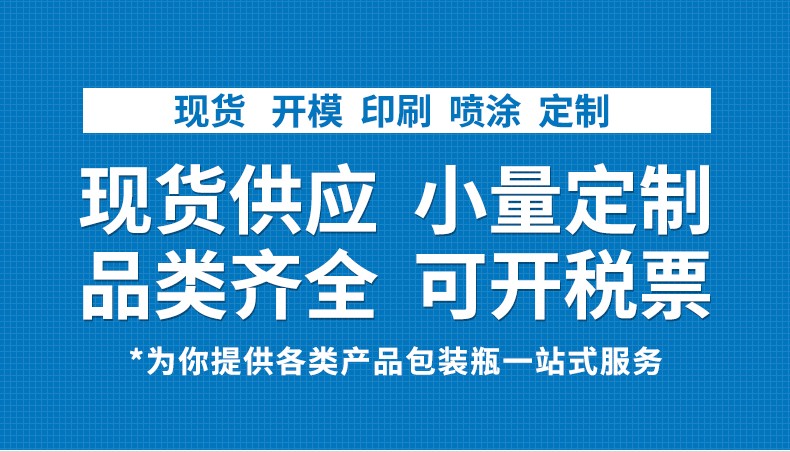 现货 开模 印刷 喷涂 定制

现货供应 小量定制
品类齐全 可开税票

*为你提供各类产品包装瓶一站式服务